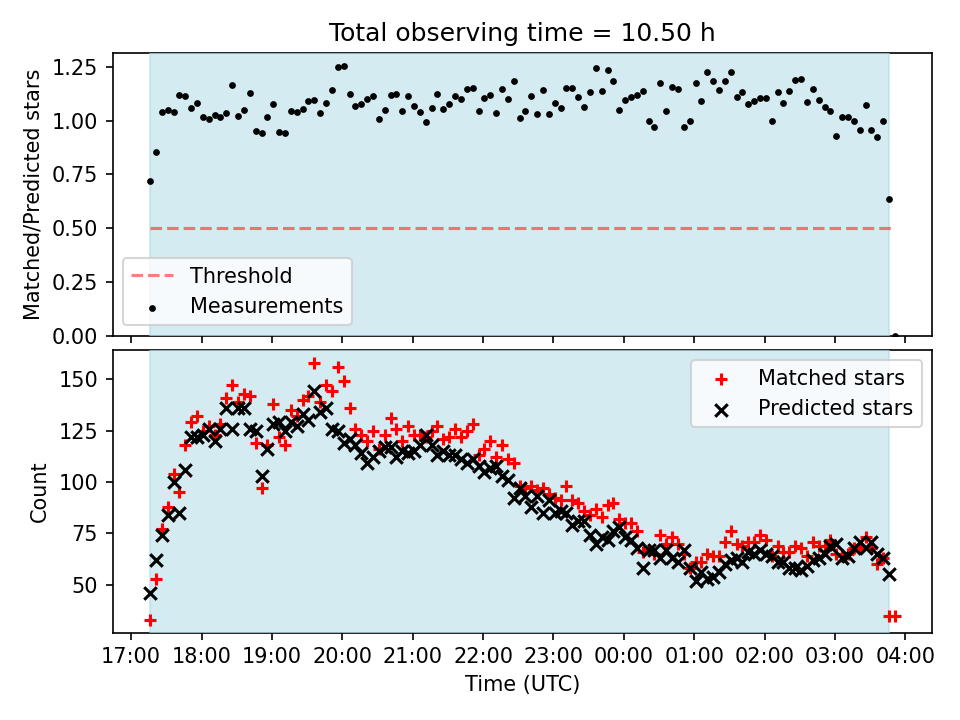 Total observing time = 10.50 h

Matched/Predicted stars

1.25
1.00
0.75
0.50
0.25
0.00

Threshold
Measurements

Count

150
125
100
75
50

Matched stars
Predicted stars

17:00 18:00 19:00 20:00 21:00 22:00 23:00 00:00 01:00 02:00 03:00 04:00

Time (UTC)